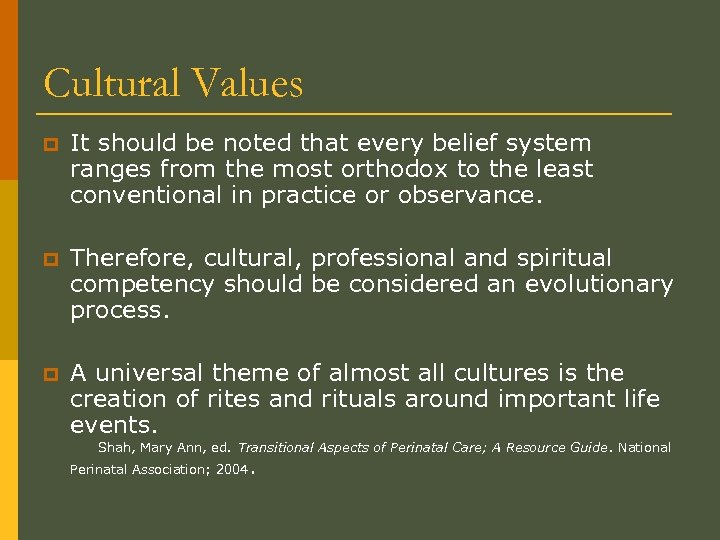 Cultural Values

It should be noted that every belief system ranges from the most orthodox to the least conventional in practice or observance.

Therefore, cultural, professional and spiritual competency should be considered an evolutionary process.

A universal theme of almost all cultures is the creation of rites and rituals around important life events.

Shah, Mary Ann, ed. Transitional Aspects of Perinatal Care; A Resource Guide. National Perinatal Association; 2004.